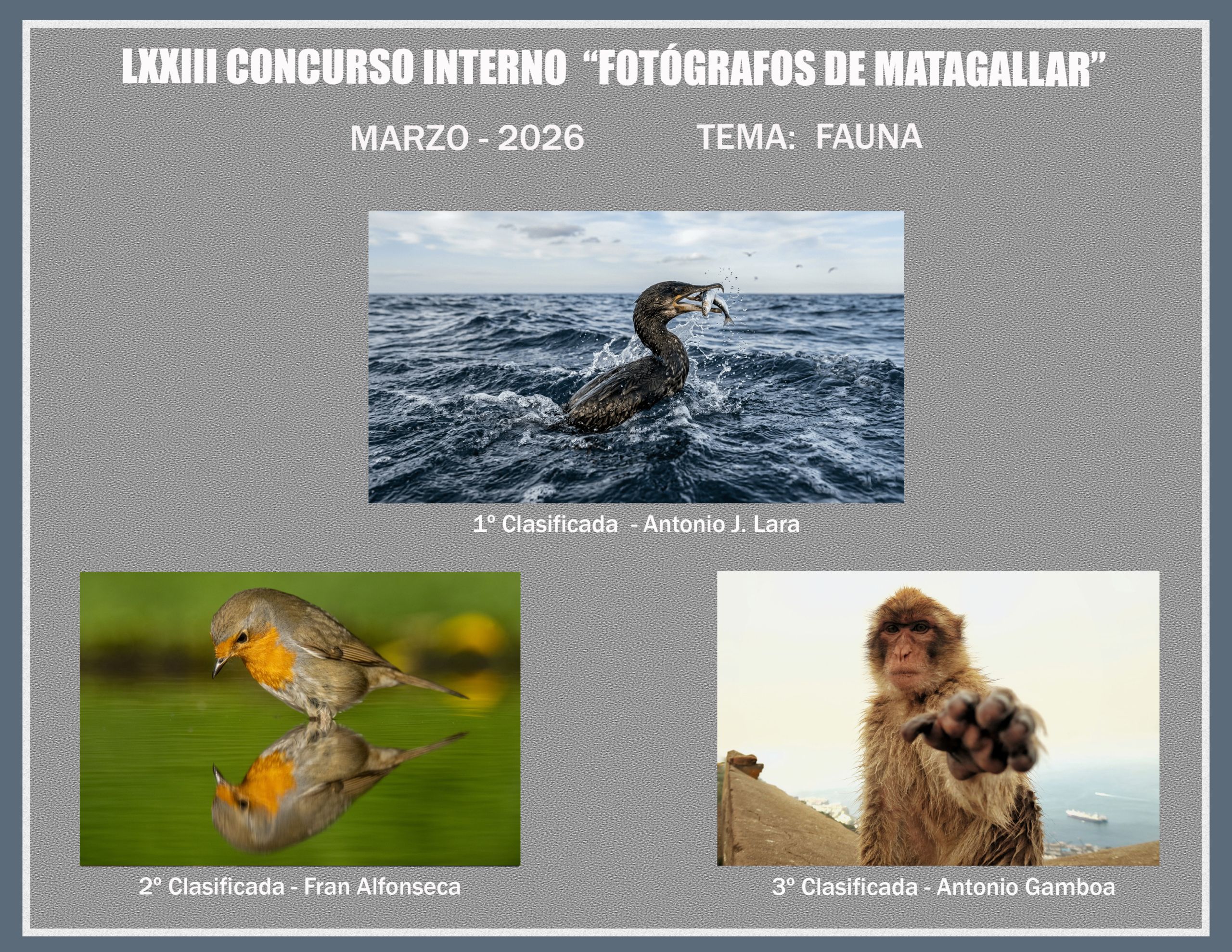 LXXIII CONCURSO INTERNO "FOTÓGRAFOS DE MATAGALLAR"

MARZO - 2026 TEMA: FAUNA

1º Clasificada - Antonio J. Lara

2º Clasificada - Fran Alfonseca

3º Clasificada - Antonio Gamboa